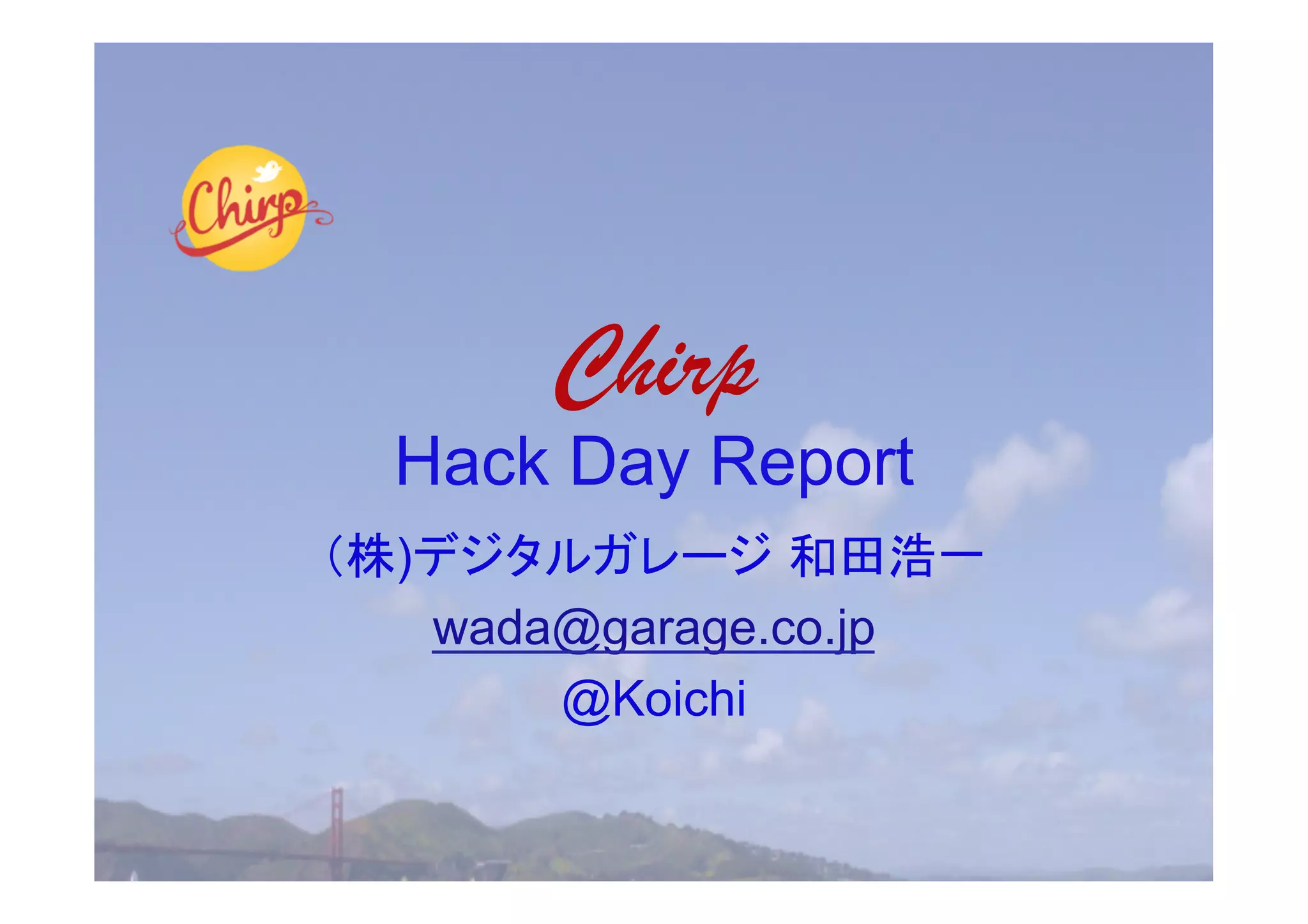 Chirp

Chirp
Hack Day Report

(株)デジタルガレージ 和田浩一

wada@garage.co.jp

@Koichi